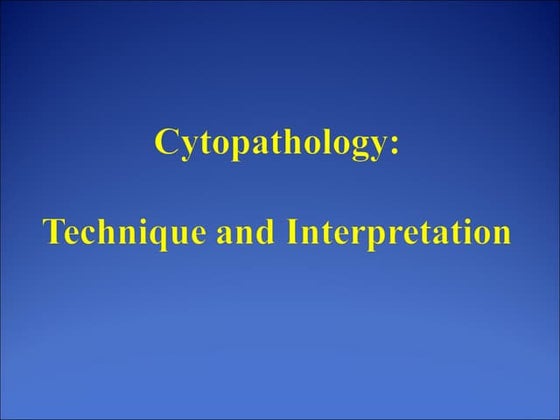 Cytopathology:

Technique and Interpretation